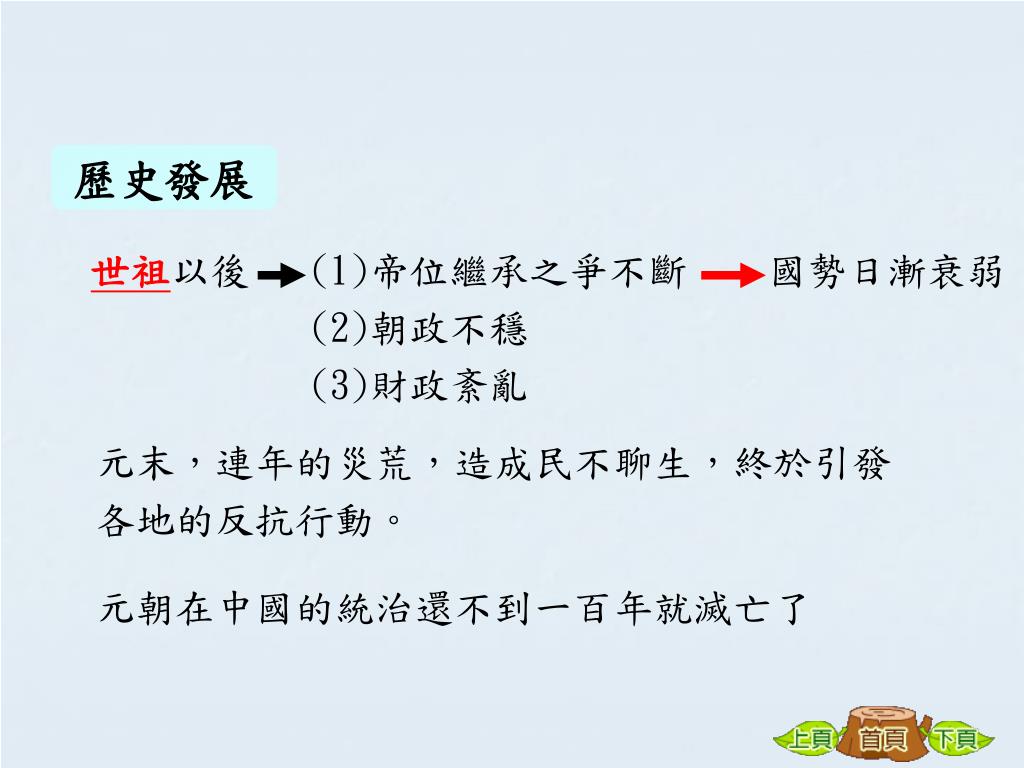 歷史發展

世祖以後 (1)帝位繼承之爭不斷 國勢日漸衰弱
(2)朝政不穩
(3)財政紊亂

元末，連年的災荒，造成民不聊生，終於引發各地的反抗行動。

元朝在中國的統治還不到一百年就滅亡了

上頁 首頁 下頁